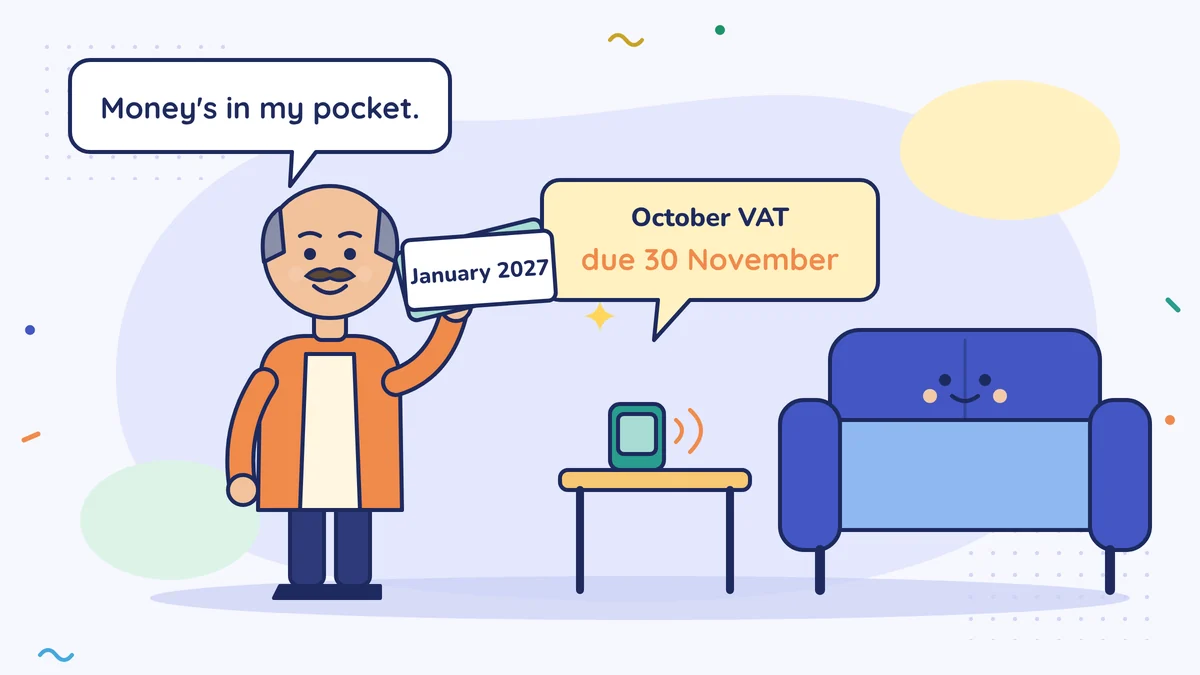 Money's in my pocket.

January 2027

October VAT
due 30 November